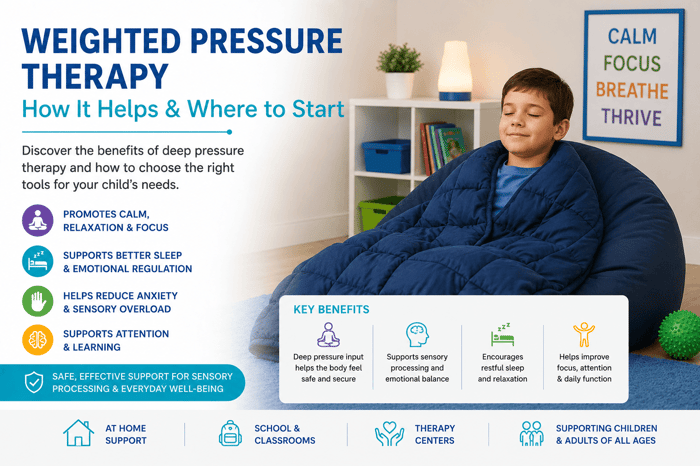 WEIGHTED PRESSURE THERAPY
How It Helps & Where to Start

Discover the benefits of deep pressure therapy and how to choose the right tools for your child's needs.

PROMOTES CALM, RELAXATION & FOCUS

SUPPORTS BETTER SLEEP & EMOTIONAL REGULATION

HELPS REDUCE ANXIETY & SENSORY OVERLOAD

SUPPORTS ATTENTION & LEARNING

SAFE, EFFECTIVE SUPPORT FOR SENSORY PROCESSING & EVERYDAY WELL-BEING

CALM
FOCUS
BREATHE
THRIVE

KEY BENEFITS

Deep pressure input helps the body feel safe and secure

Supports sensory processing and emotional balance

Encourages restful sleep and relaxation

Helps improve focus, attention & daily function

AT HOME SUPPORT

SCHOOL & CLASSROOMS

THERAPY CENTERS

SUPPORTING CHILDREN & ADULTS OF ALL AGES